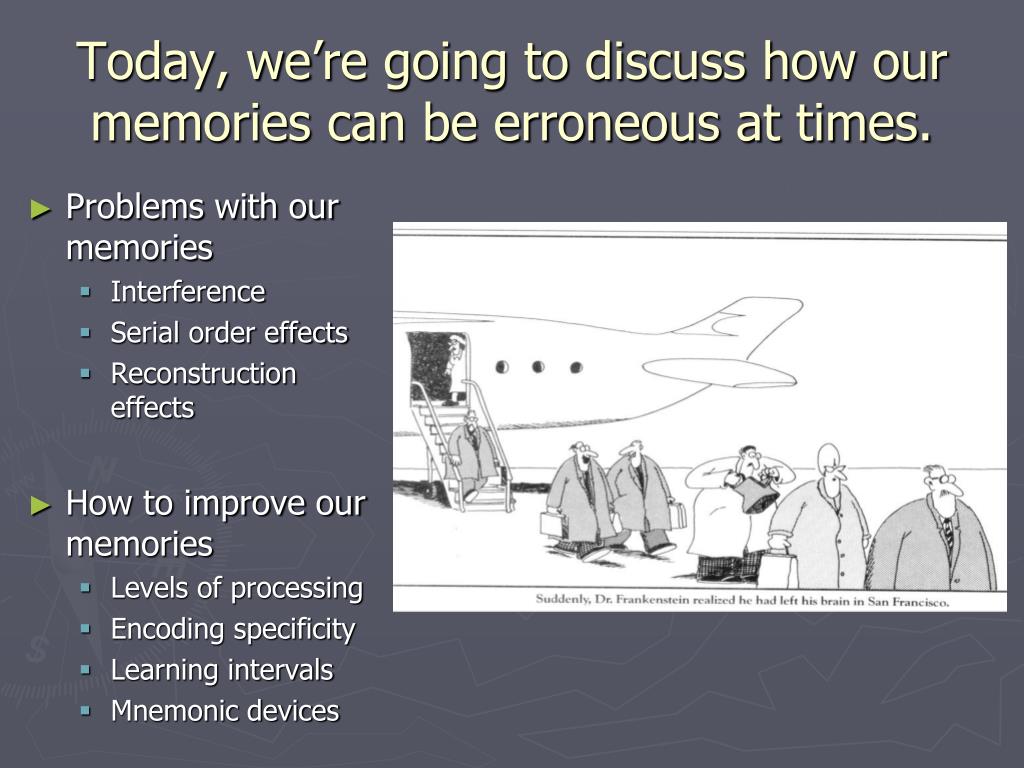 Today, we're going to discuss how our memories can be erroneous at times.

► Problems with our memories
▪ Interference
▪ Serial order effects
▪ Reconstruction effects

► How to improve our memories
▪ Levels of processing
▪ Encoding specificity
▪ Learning intervals
▪ Mnemonic devices

Suddenly, Dr. Frankenstein realized he had left his brain in San Francisco.